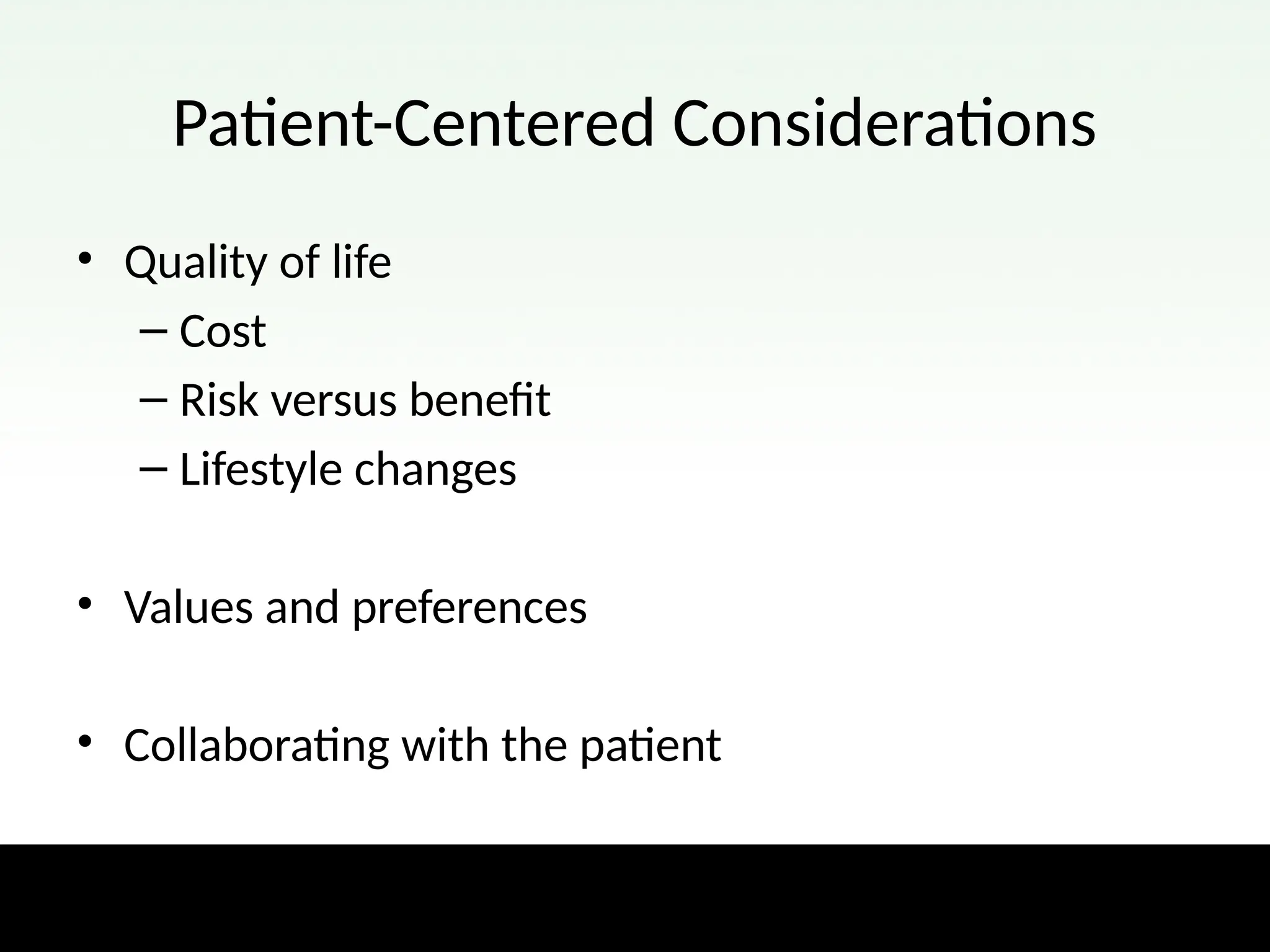 Patient-Centered Considerations

• Quality of life
  – Cost
  – Risk versus benefit
  – Lifestyle changes

• Values and preferences

• Collaborating with the patient